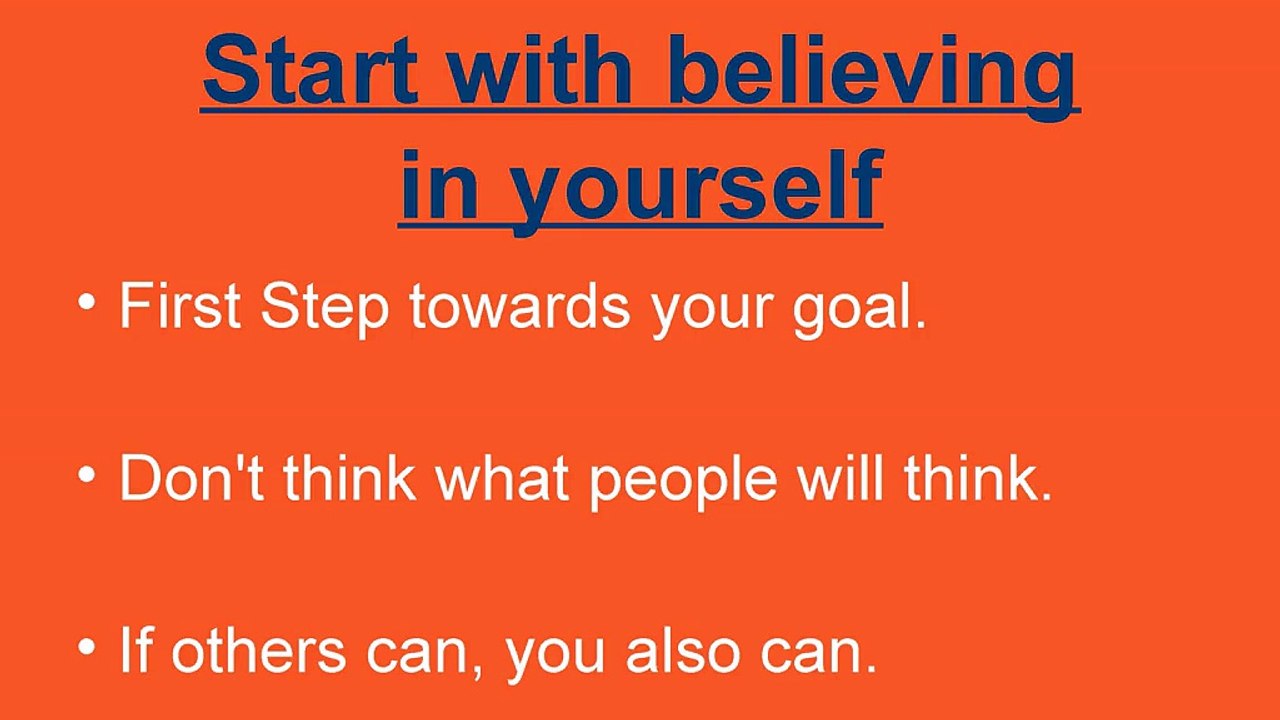 Start with believing in yourself

• First Step towards your goal.

• Don't think what people will think.

• If others can, you also can.